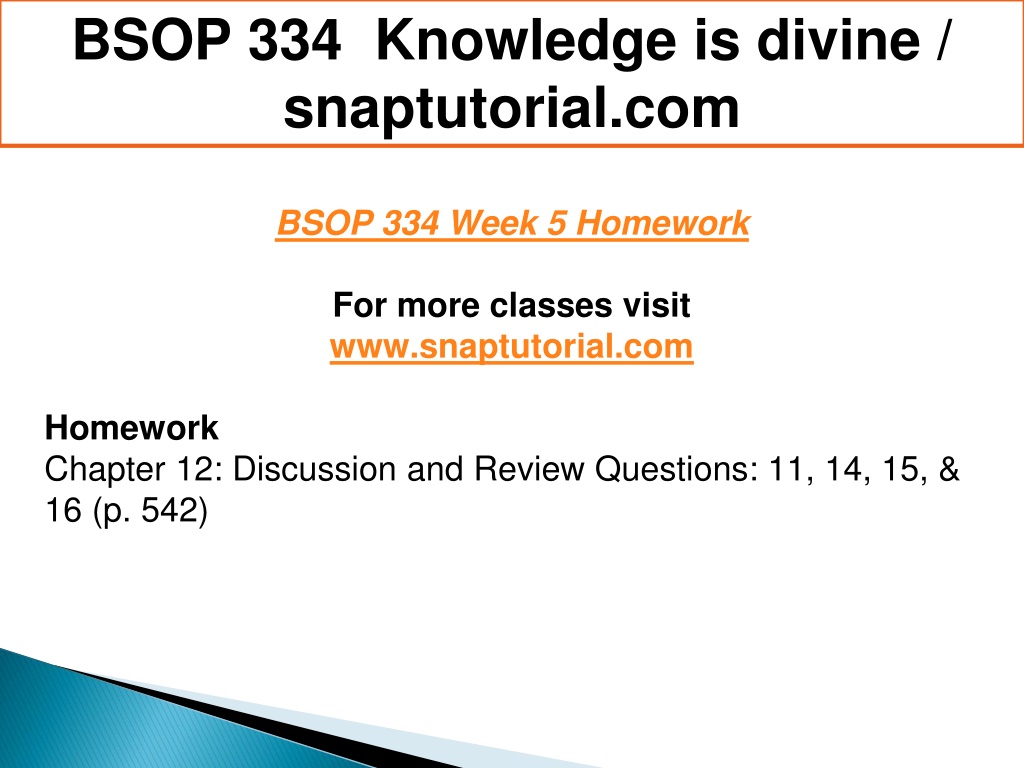 BSOP 334 Knowledge is divine / snaptutorial.com

BSOP 334 Week 5 Homework

For more classes visit
www.snaptutorial.com

Homework
Chapter 12: Discussion and Review Questions: 11, 14, 15, & 16 (p. 542)